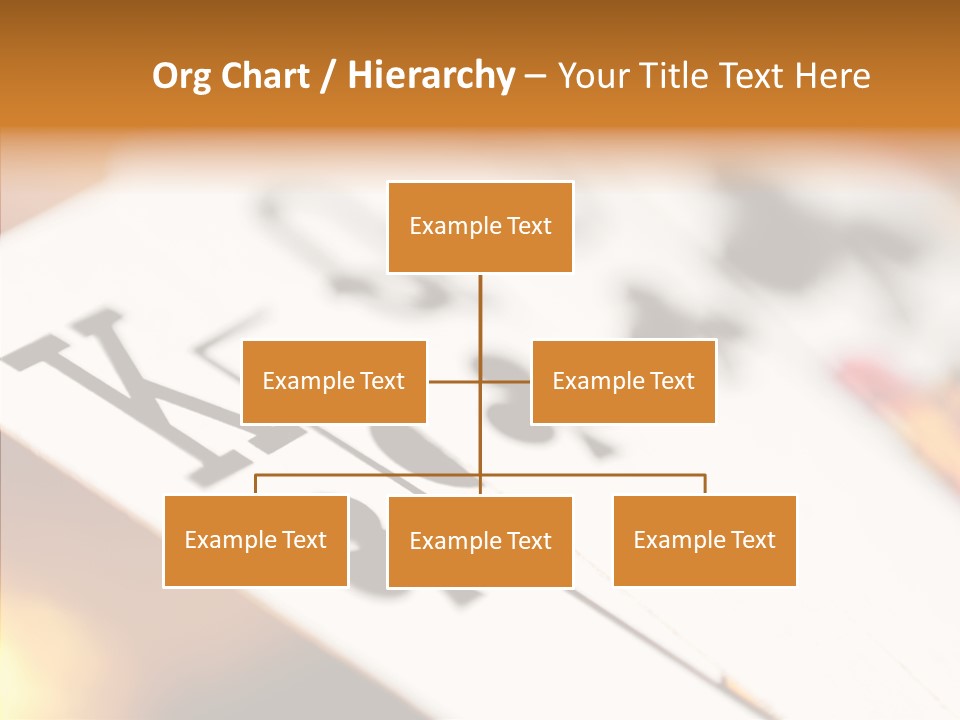 Org Chart / Hierarchy – Your Title Text Here

Example Text

Example Text

Example Text

Example Text

Example Text

Example Text